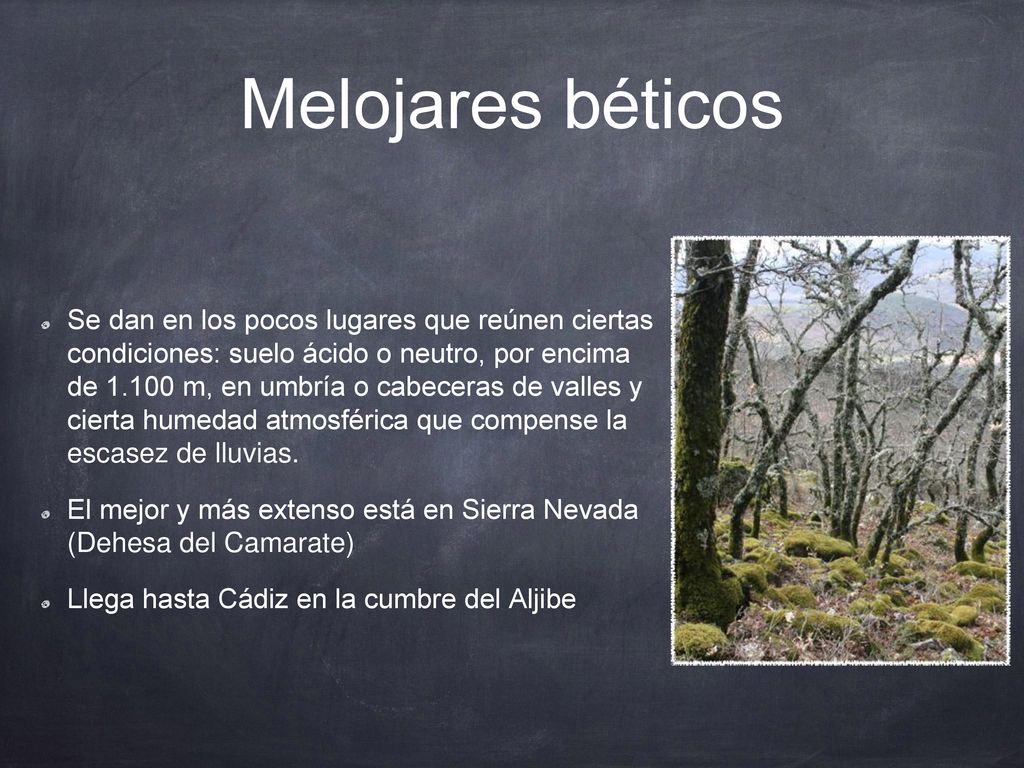 Melojares béticos

Se dan en los pocos lugares que reúnen ciertas condiciones: suelo ácido o neutro, por encima de 1.100 m, en umbría o cabeceras de valles y cierta humedad atmosférica que compense la escasez de lluvias.

El mejor y más extenso está en Sierra Nevada (Dehesa del Camarate)

Llega hasta Cádiz en la cumbre del Aljibe